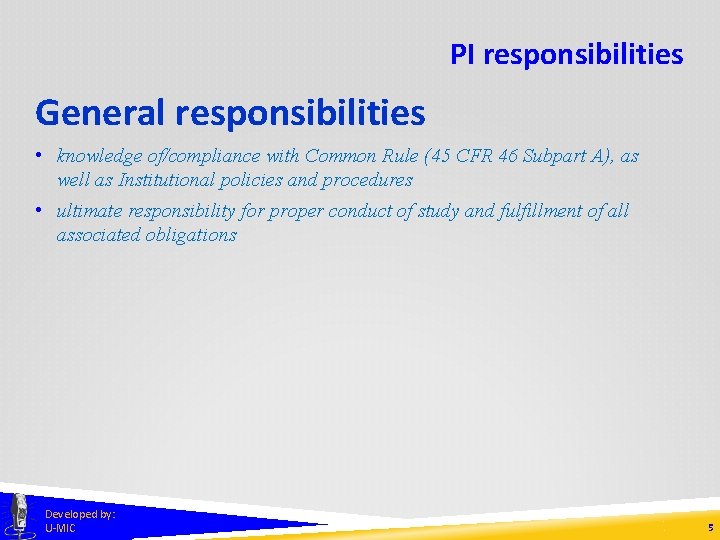 PI responsibilities

General responsibilities

• knowledge of/compliance with Common Rule (45 CFR 46 Subpart A), as well as Institutional policies and procedures
• ultimate responsibility for proper conduct of study and fulfillment of all associated obligations

Developed by:
U-MIC

5